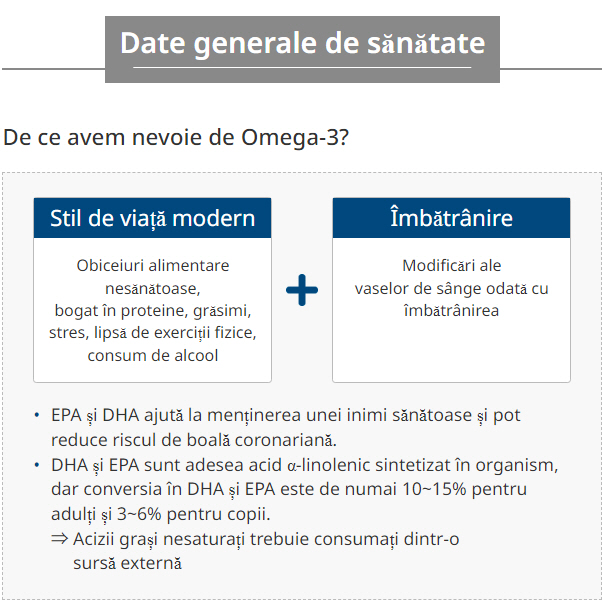 Date generale de sănătate

De ce avem nevoie de Omega-3?

Stil de viață modern

Obiceiuri alimentare nesănătoase, bogat în proteine, grăsimi, stres, lipsă de exerciții fizice, consum de alcool

+

Îmbătrânire

Modificări ale vaselor de sânge odată cu îmbătrânirea

• EPA și DHA ajută la menținerea unei inimi sănătoase și pot reduce riscul de boală coronariană.
• DHA și EPA sunt adesea acid α-linolenic sintetizat în organism, dar conversia în DHA și EPA este de numai 10~15% pentru adulți și 3~6% pentru copii.
⇒ Acizii grași nesaturați trebuie consumați dintr-o sursă externă